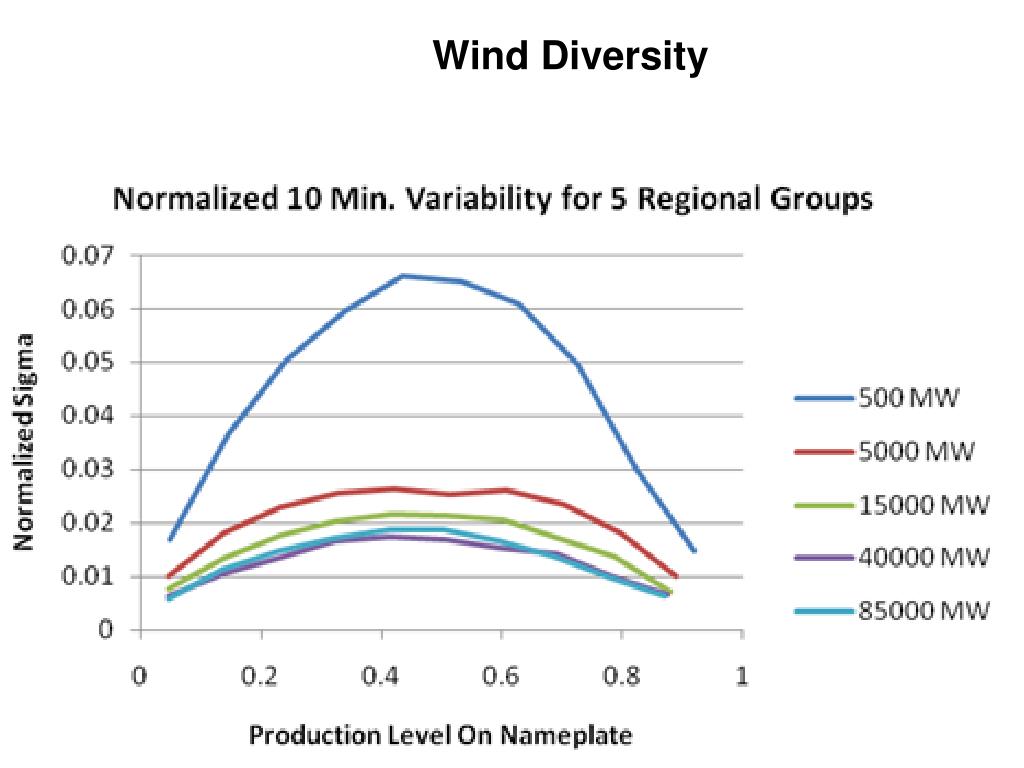 Wind Diversity

Normalized 10 Min. Variability for 5 Regional Groups

Normalized Sigma

0.07
0.06
0.05
0.04
0.03
0.02
0.01
0

0 0.2 0.4 0.6 0.8 1

Production Level On Nameplate

500 MW
5000 MW
15000 MW
40000 MW
85000 MW